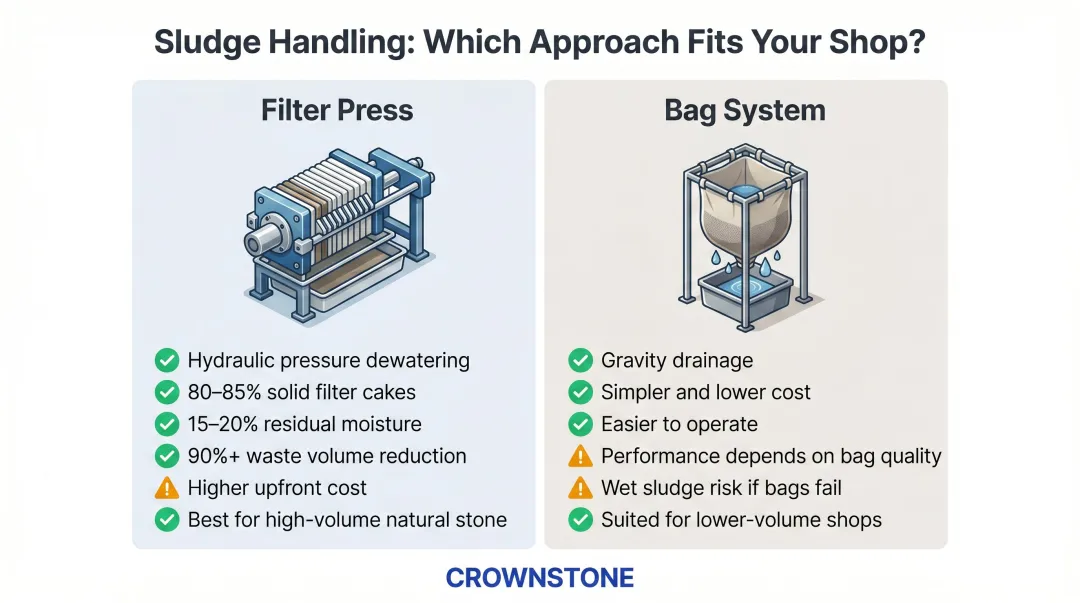 Sludge Handling: Which Approach Fits Your Shop?

Filter Press

Hydraulic pressure dewatering
80–85% solid filter cakes
15–20% residual moisture
90%+ waste volume reduction
Higher upfront cost
Best for high-volume natural stone

Bag System

Gravity drainage
Simpler and lower cost
Easier to operate
Performance depends on bag quality
Wet sludge risk if bags fail
Suited for lower-volume shops

CROWNSTONE